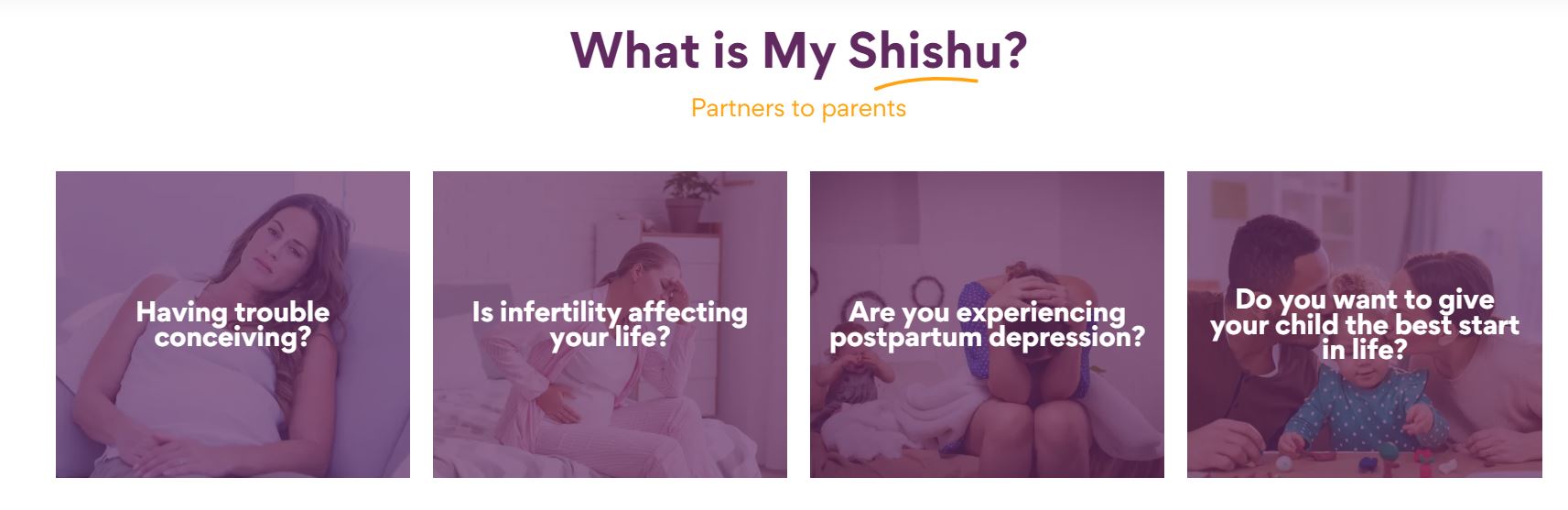 What is My Shishu?

Partners to parents

Having trouble conceiving?

Is infertility affecting your life?

Are you experiencing postpartum depression?

Do you want to give your child the best start in life?